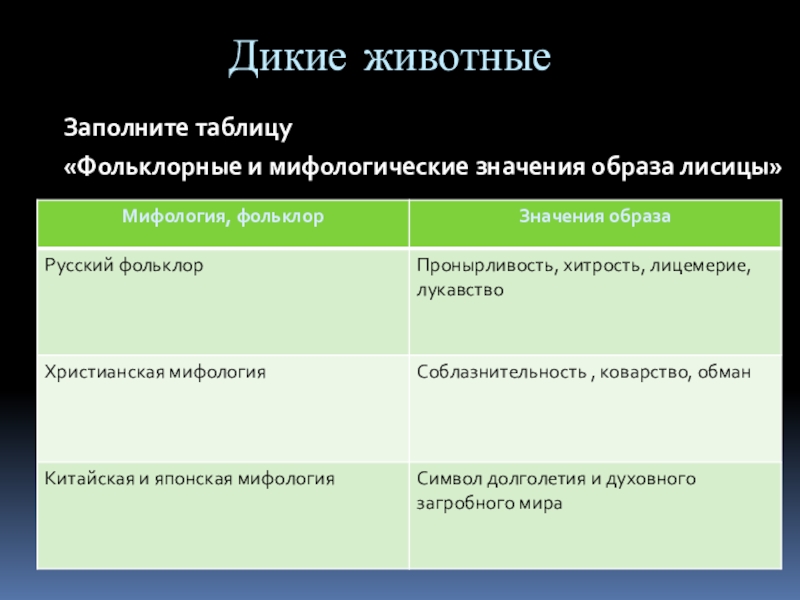 Дикие животные

Заполните таблицу

«Фольклорные и мифологические значения образа лисицы»

| Мифология, фольклор | Значения образа |
|---|---|
| Русский фольклор | Пронырливость, хитрость, лицемерие, лукавство |
| Христианская мифология | Соблазнительность , коварство, обман |
| Китайская и японская мифология | Символ долголетия и духовного загробного мира |